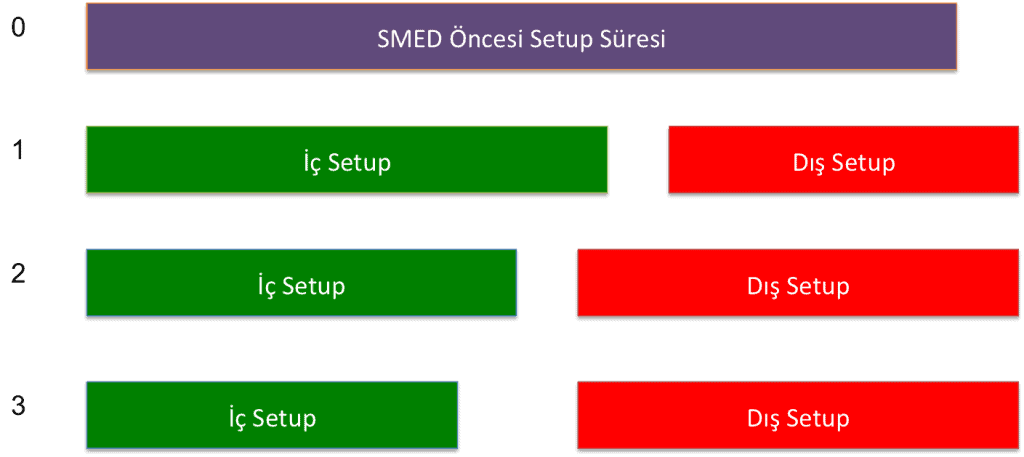 0

SMED Öncesi Setup Süresi

1

İç Setup

Dış Setup

2

İç Setup

Dış Setup

3

İç Setup

Dış Setup